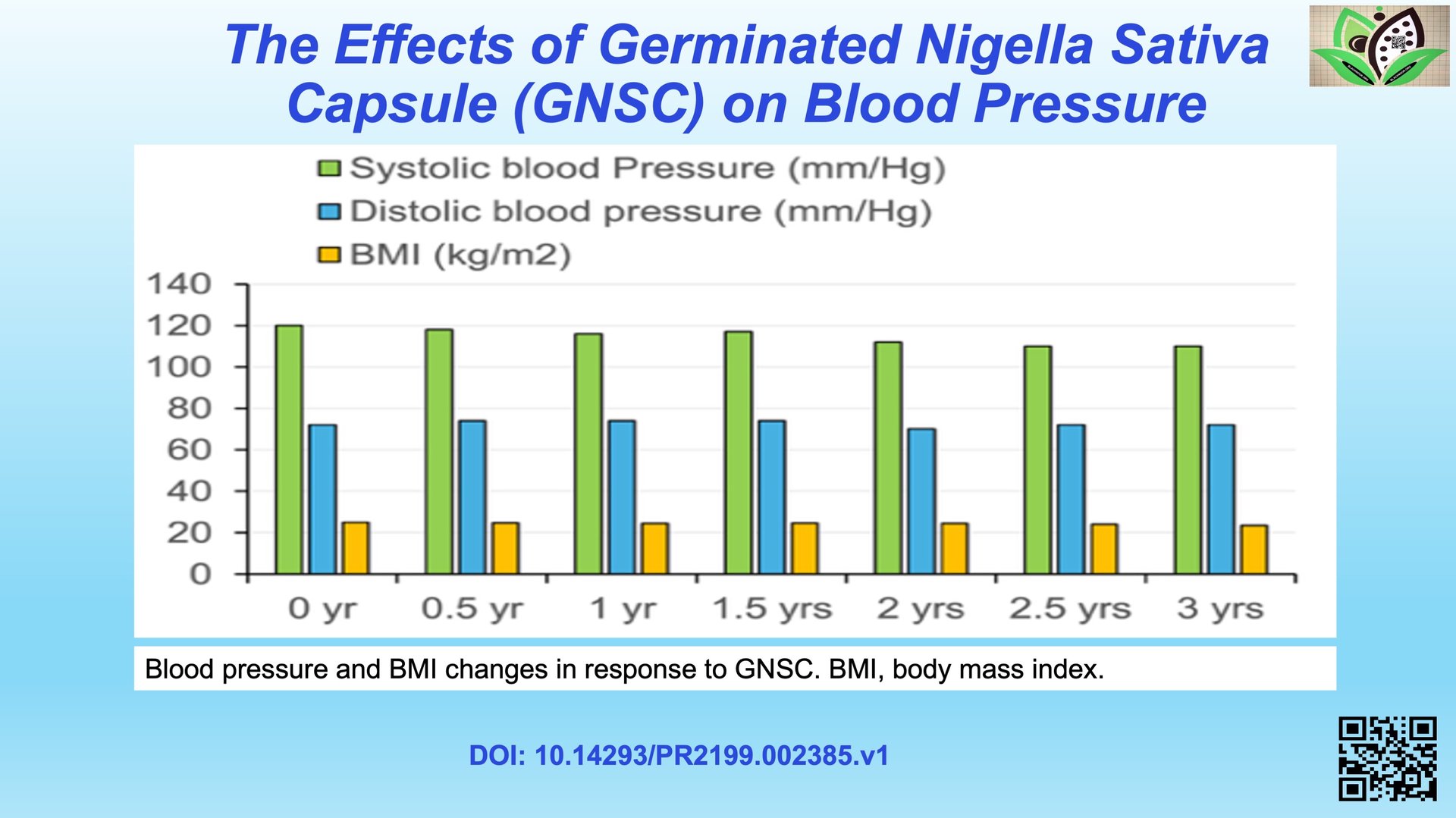 The Effects of Germinated Nigella Sativa Capsule (GNSC) on Blood Pressure

Systolic blood Pressure (mm/Hg)
Distolic blood pressure (mm/Hg)
BMI (kg/m2)

140
120
100
80
60
40
20
0

0 yr
0.5 yr
1 yr
1.5 yrs
2 yrs
2.5 yrs
3 yrs

Blood pressure and BMI changes in response to GNSC. BMI, body mass index.

DOI: 10.14293/PR2199.002385.v1